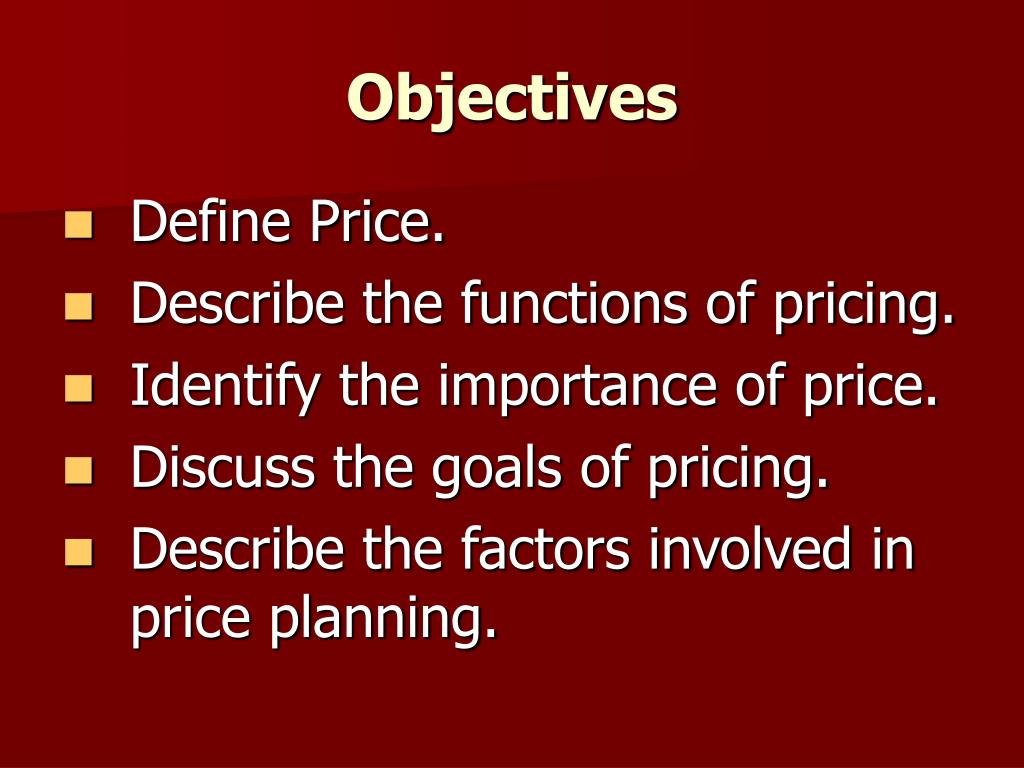 Objectives

- Define Price.
- Describe the functions of pricing.
- Identify the importance of price.
- Discuss the goals of pricing.
- Describe the factors involved in price planning.